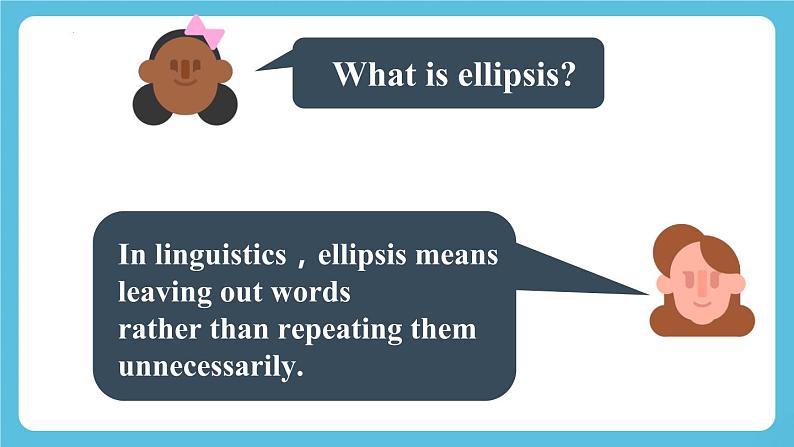 What is ellipsis?

In linguistics，ellipsis means leaving out words rather than repeating them unnecessarily.